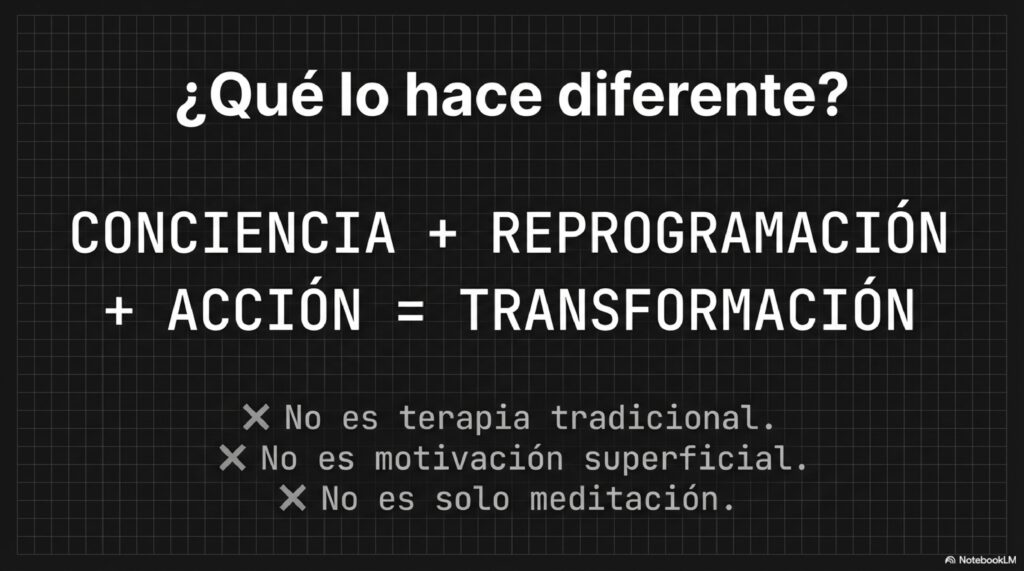 ¿Qué lo hace diferente?

CONCIENCIA + REPROGRAMACIÓN + ACCIÓN = TRANSFORMACIÓN

✕ No es terapia tradicional.
✕ No es motivación superficial.
✕ No es solo meditación.

NotebookLM